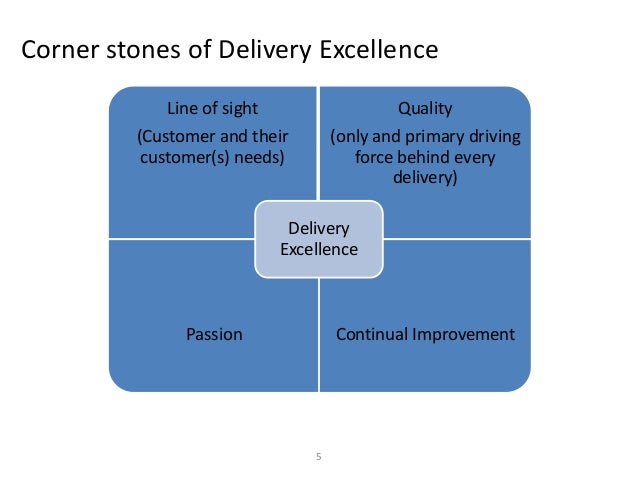 Corner stones of Delivery Excellence

Line of sight
(Customer and their customer(s) needs)

Quality
(only and primary driving force behind every delivery)

Delivery Excellence

Passion

Continual Improvement

5